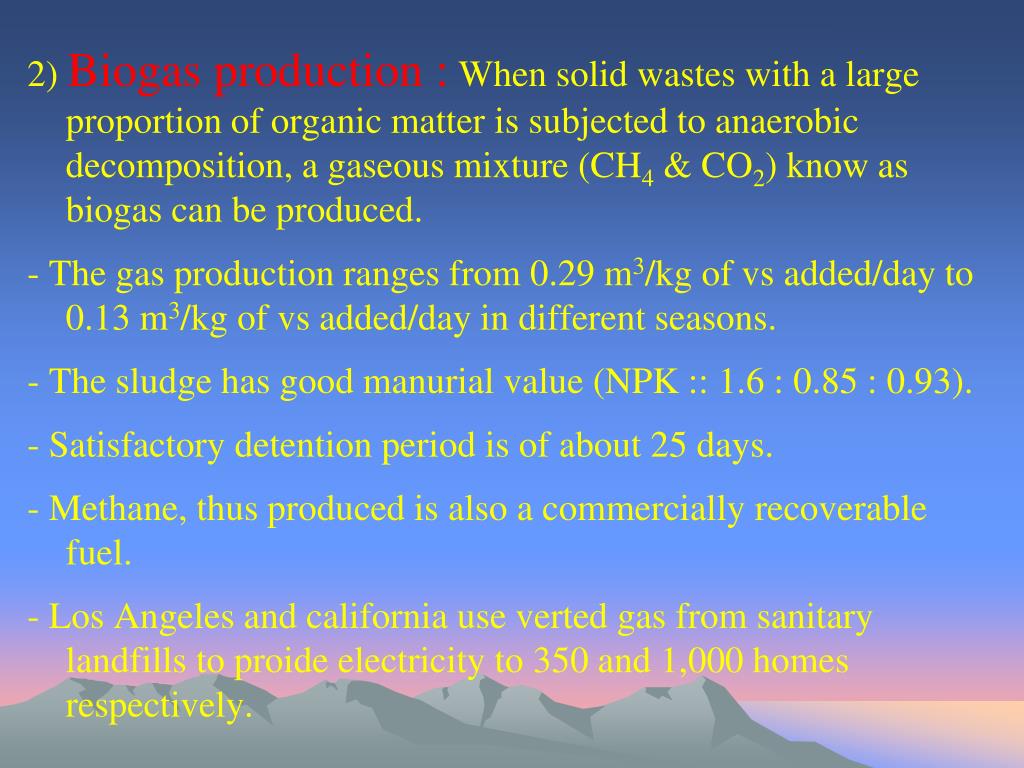 2) Biogas production : When solid wastes with a large proportion of organic matter is subjected to anaerobic decomposition, a gaseous mixture ($CH_4$ & $CO_2$) know as biogas can be produced.

- The gas production ranges from 0.29 $m^3$/kg of vs added/day to 0.13 $m^3$/kg of vs added/day in different seasons.

- The sludge has good manurial value (NPK :: 1.6 : 0.85 : 0.93).

- Satisfactory detention period is of about 25 days.

- Methane, thus produced is also a commercially recoverable fuel.

- Los Angeles and california use verted gas from sanitary landfills to proide electricity to 350 and 1,000 homes respectively.